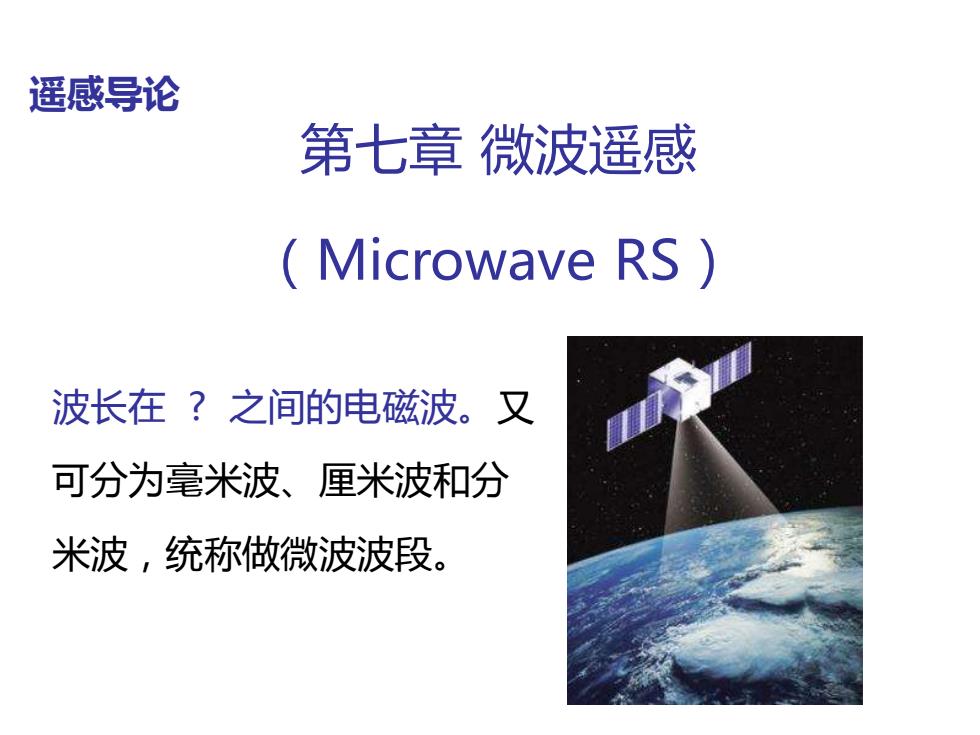 遥感导论

第七章 微波遥感

（Microwave RS）

波长在 ？ 之间的电磁波。又可分为毫米波、厘米波和分米波，统称做微波波段。